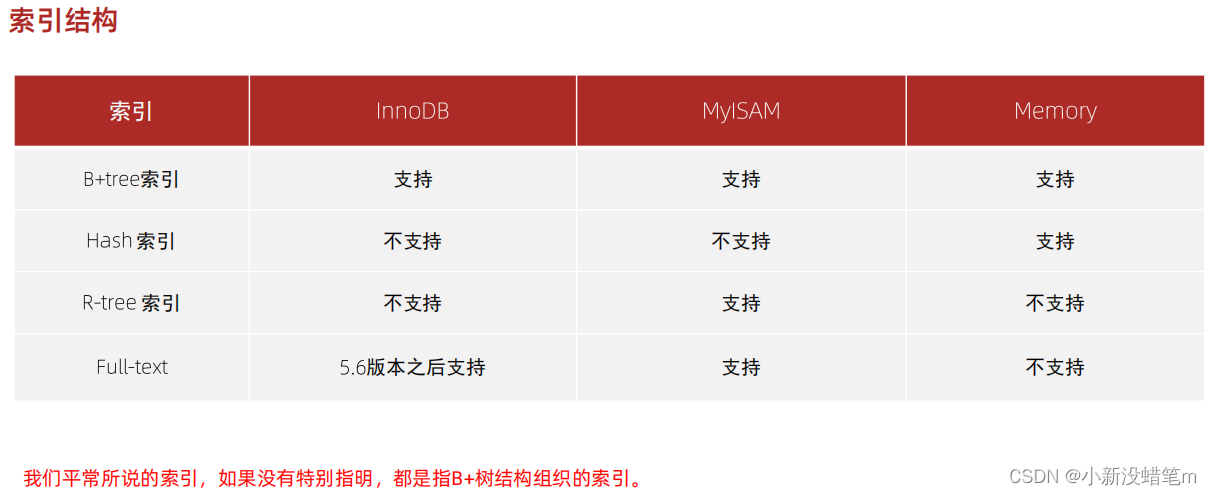 索引结构

| 索引 | InnoDB | MyISAM | Memory |
|---|---|---|---|
| B+tree索引 | 支持 | 支持 | 支持 |
| Hash 索引 | 不支持 | 不支持 | 支持 |
| R-tree 索引 | 不支持 | 支持 | 不支持 |
| Full-text | 5.6版本之后支持 | 支持 | 不支持 |

我们平常所说的索引，如果没有特别指明，都是指B+树结构组织的索引。

CSDN @小新没蜡笔m